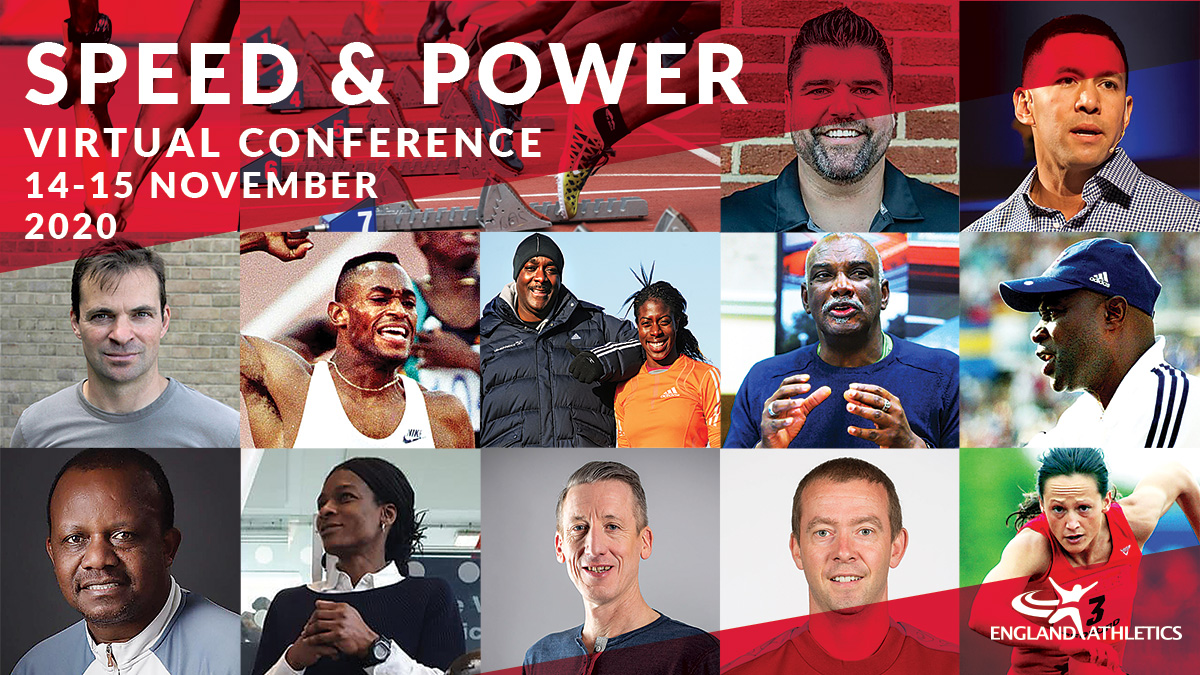 SPEED & POWER
VIRTUAL CONFERENCE
14-15 NOVEMBER 2020

ENGLAND ATHLETICS